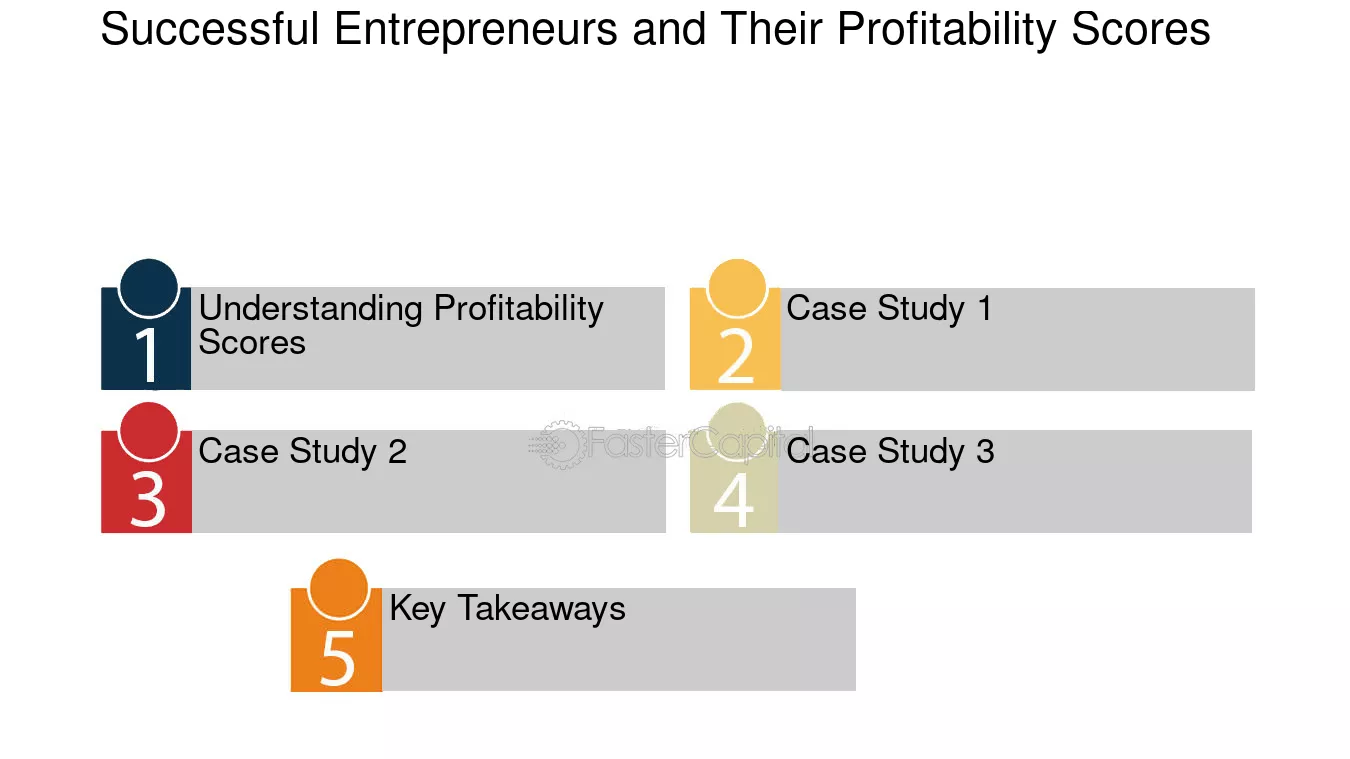 Successful Entrepreneurs and Their Profitability Scores

1
Understanding Profitability Scores

2
Case Study 1

3
Case Study 2

4
Case Study 3

5
Key Takeaways

FasterCapital